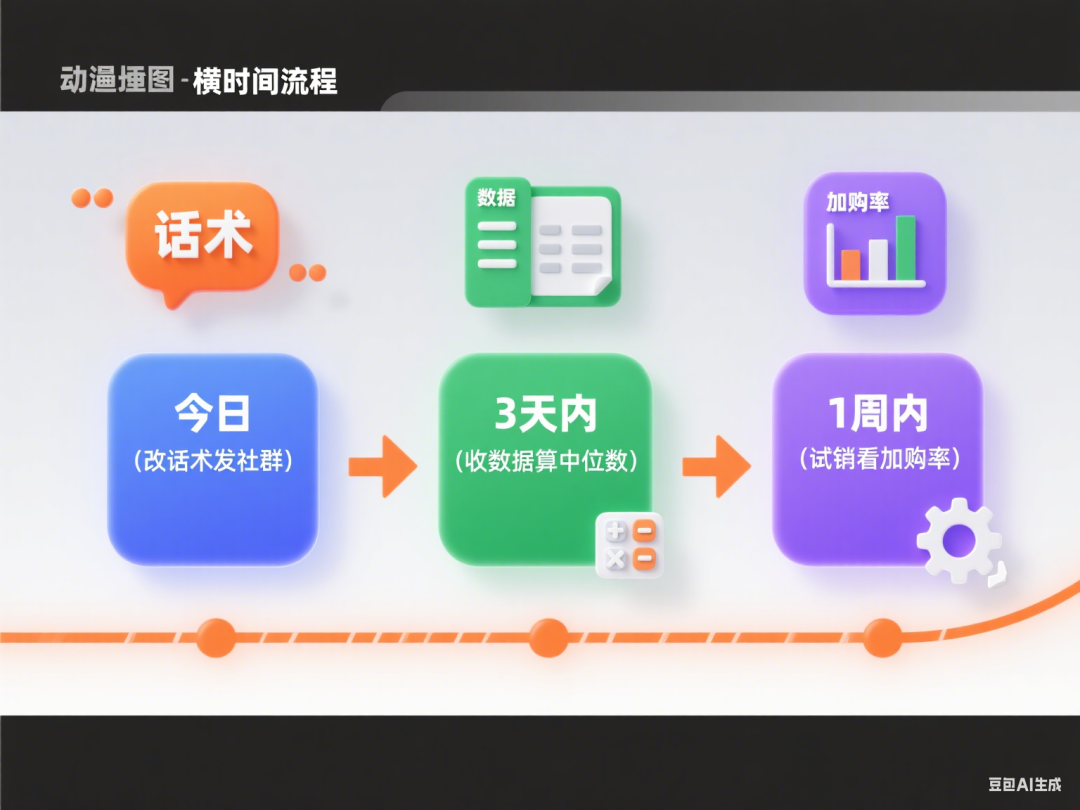 动漫插图 - 横时间流程

话术

数据

加购率

今日
（改话术发社群）

3天内
（收数据算中位数）

1周内
（试销看加购率）

豆包AI生成